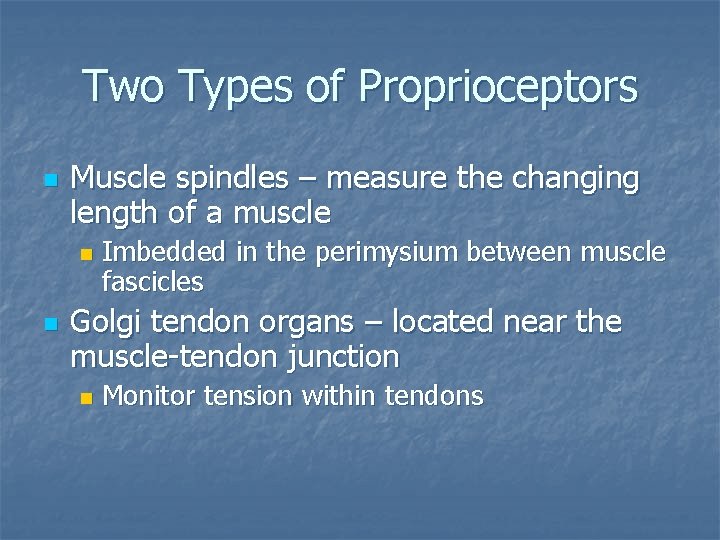 Two Types of Proprioceptors

Muscle spindles – measure the changing length of a muscle

Imbedded in the perimysium between muscle fascicles

Golgi tendon organs – located near the muscle-tendon junction

Monitor tension within tendons